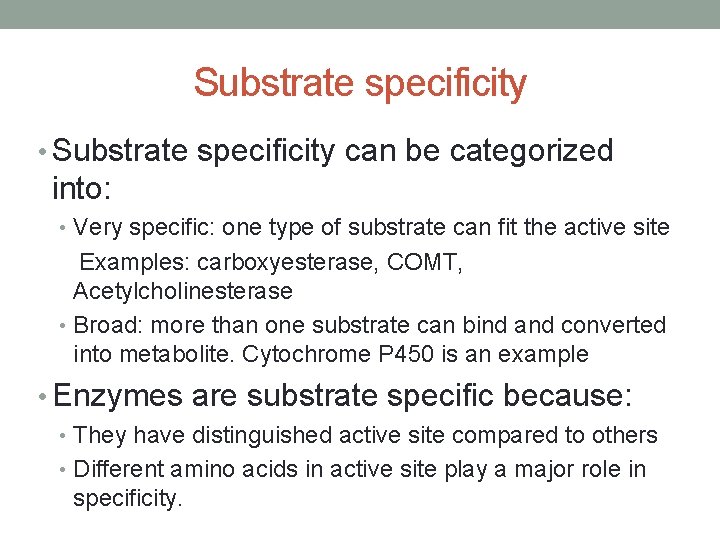 Substrate specificity

• Substrate specificity can be categorized into:
  • Very specific: one type of substrate can fit the active site
   Examples: carboxyesterase, COMT, Acetylcholinesterase
  • Broad: more than one substrate can bind and converted into metabolite. Cytochrome P450 is an example
• Enzymes are substrate specific because:
  • They have distinguished active site compared to others
  • Different amino acids in active site play a major role in specificity.